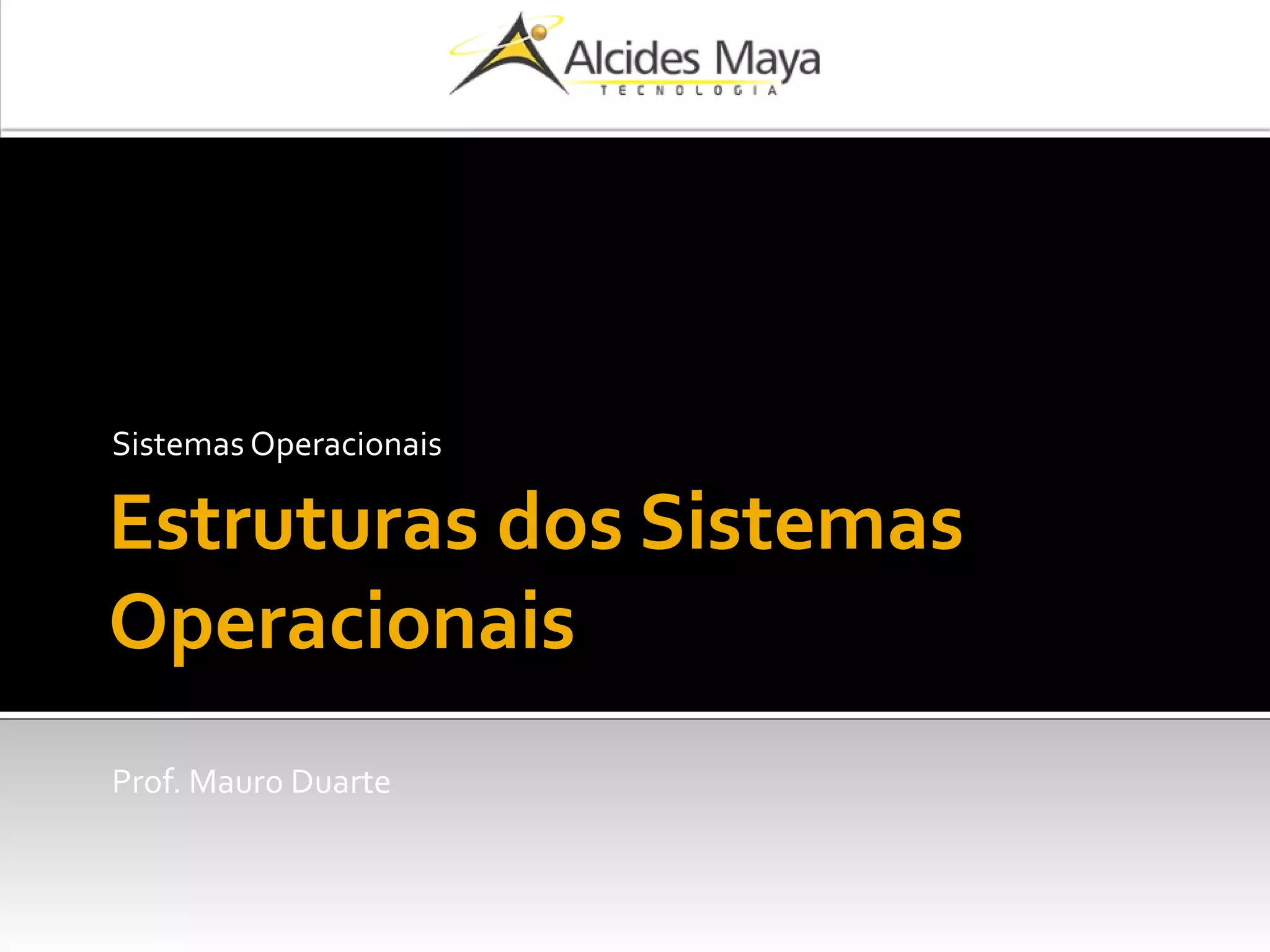 Alcides Maya
TECNOLOGIA

Sistemas Operacionais

Estruturas dos Sistemas Operacionais

Prof. Mauro Duarte